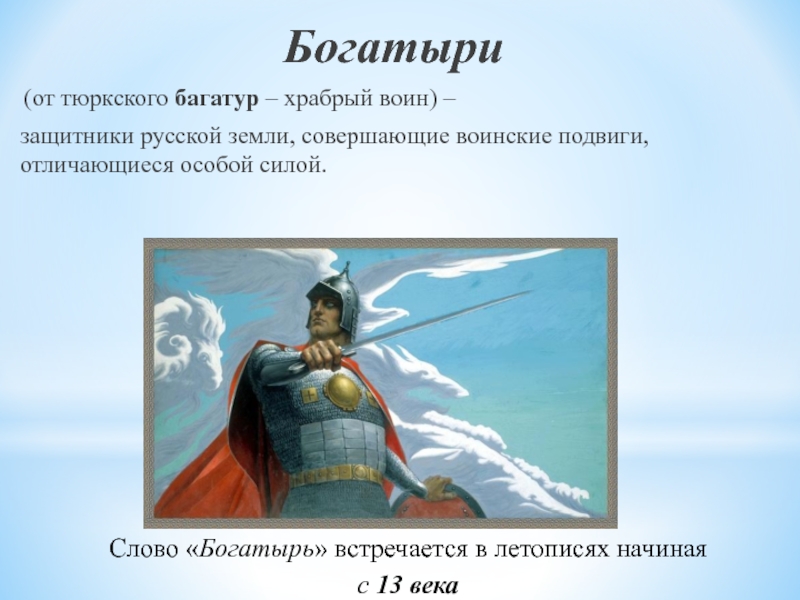 Богатыри

(от тюркского багатур – храбрый воин) –

защитники русской земли, совершающие воинские подвиги, отличающиеся особой силой.

Слово «Богатырь» встречается в летописях начиная с 13 века